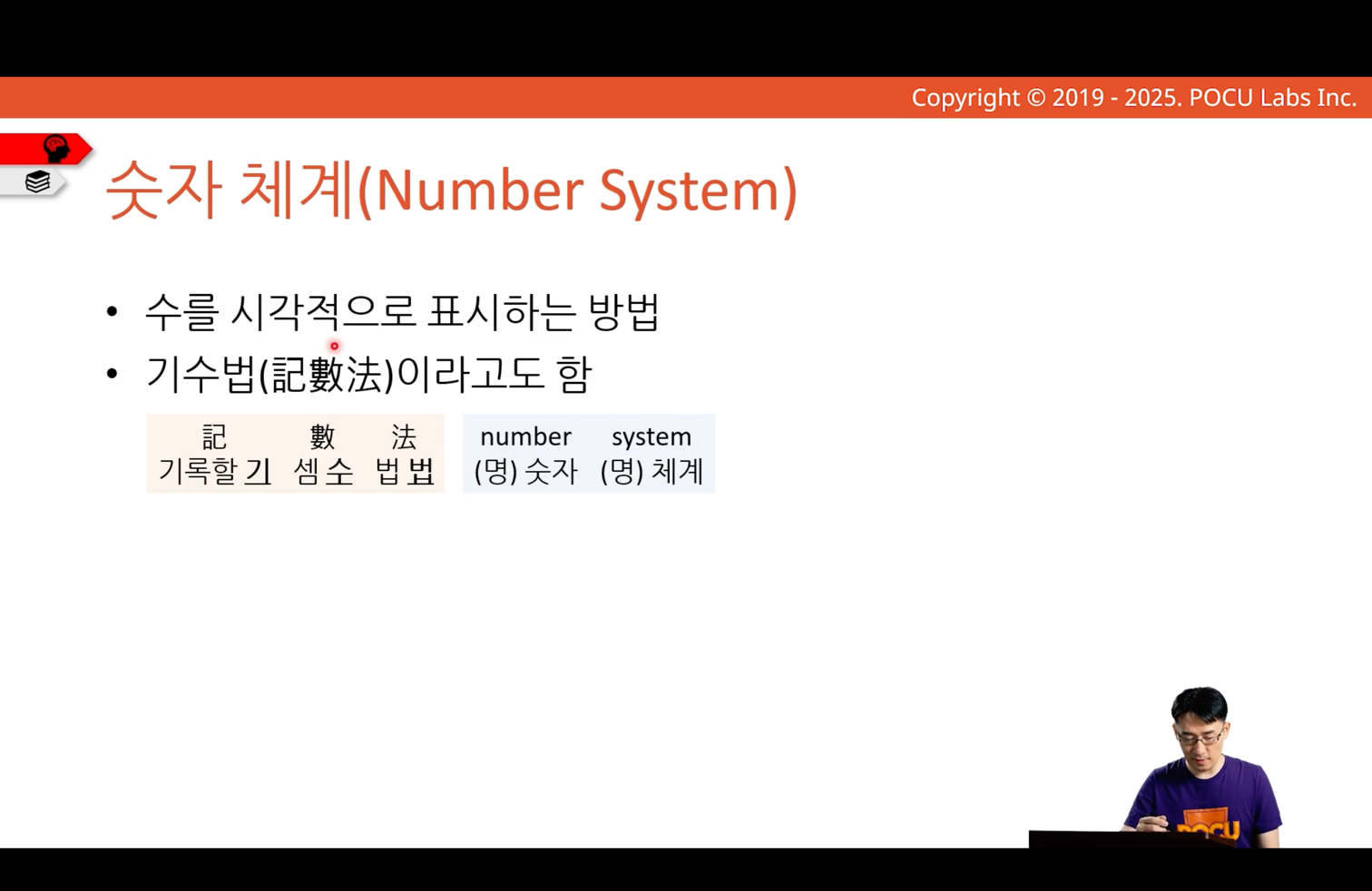 Copyright © 2019 - 2025. POCU Labs Inc.

숫자 체계(Number System)

• 수를 시각적으로 표시하는 방법
• 기수법(記數法)이라고도 함

| 記 | 數 | 法 |
|---|---|---|
| 기록할 기 | 셈 수 | 법 법 |

| number | system |
|---|---|
| (명) 숫자 | (명) 체계 |

POCU